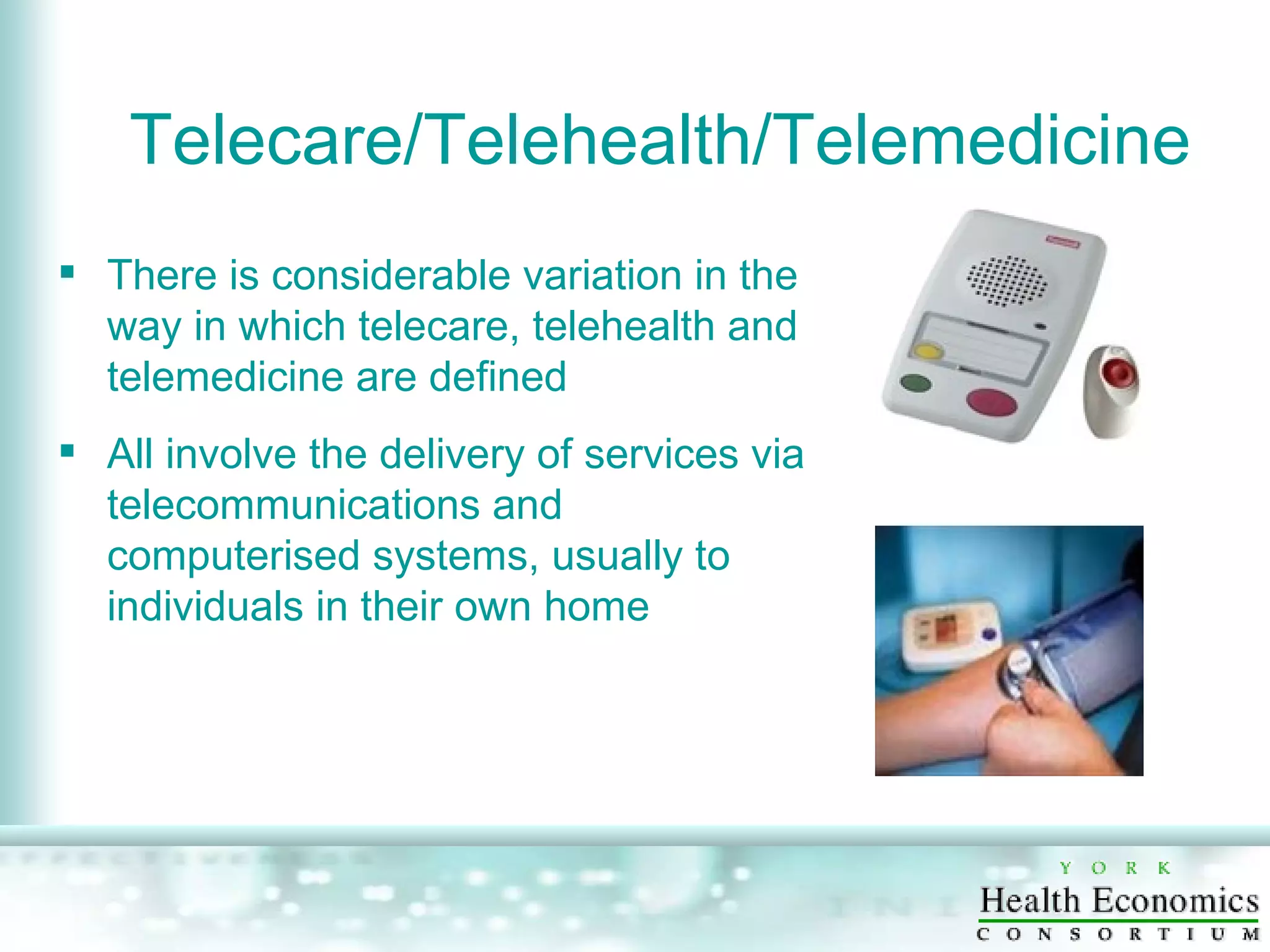 Telecare/Telehealth/Telemedicine

▪ There is considerable variation in the way in which telecare, telehealth and telemedicine are defined

▪ All involve the delivery of services via telecommunications and computerised systems, usually to individuals in their own home

YORK
Health Economics
CONSORTIUM